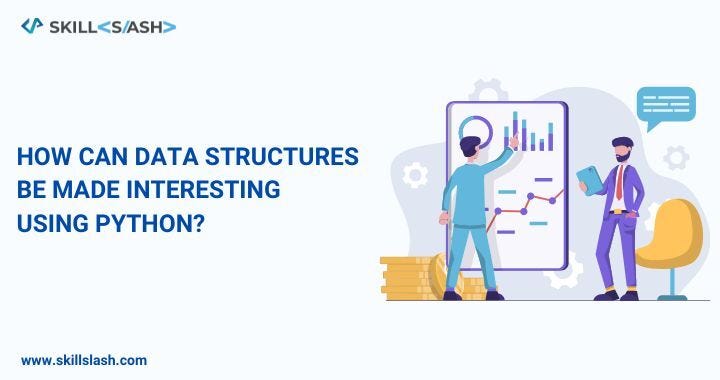 SKILL<S/ASH>

HOW CAN DATA STRUCTURES BE MADE INTERESTING USING PYTHON?

www.skillslash.com